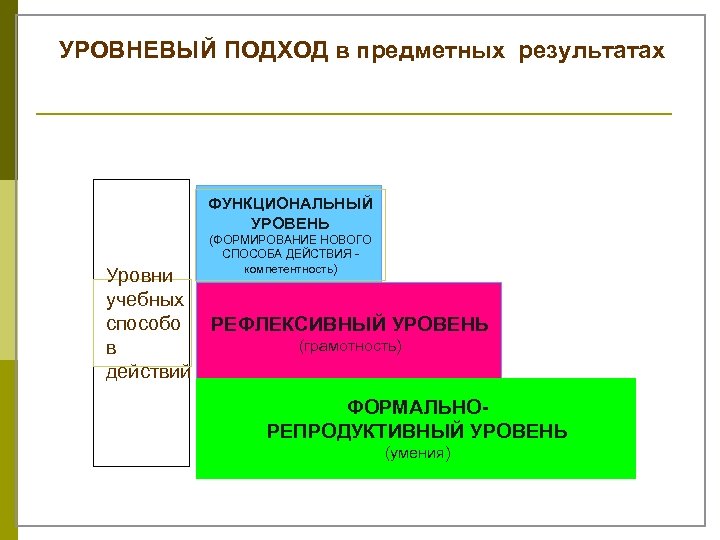 УРОВНЕВЫЙ ПОДХОД в предметных результатах

Уровни учебных способо в действий

ФУНКЦИОНАЛЬНЫЙ УРОВЕНЬ
(ФОРМИРОВАНИЕ НОВОГО СПОСОБА ДЕЙСТВИЯ - компетентность)

РЕФЛЕКСИВНЫЙ УРОВЕНЬ
(грамотность)

ФОРМАЛЬНО-РЕПРОДУКТИВНЫЙ УРОВЕНЬ
(умения)